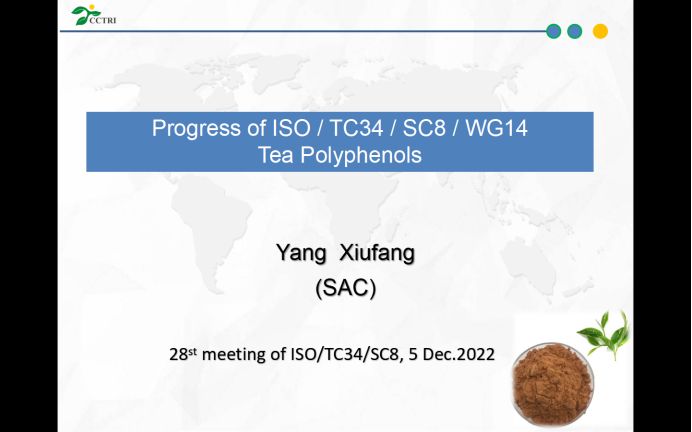 CCTRI

Progress of ISO / TC34 / SC8 / WG14
Tea Polyphenols

Yang Xiufang
(SAC)

28$^{st}$ meeting of ISO/TC34/SC8, 5 Dec.2022